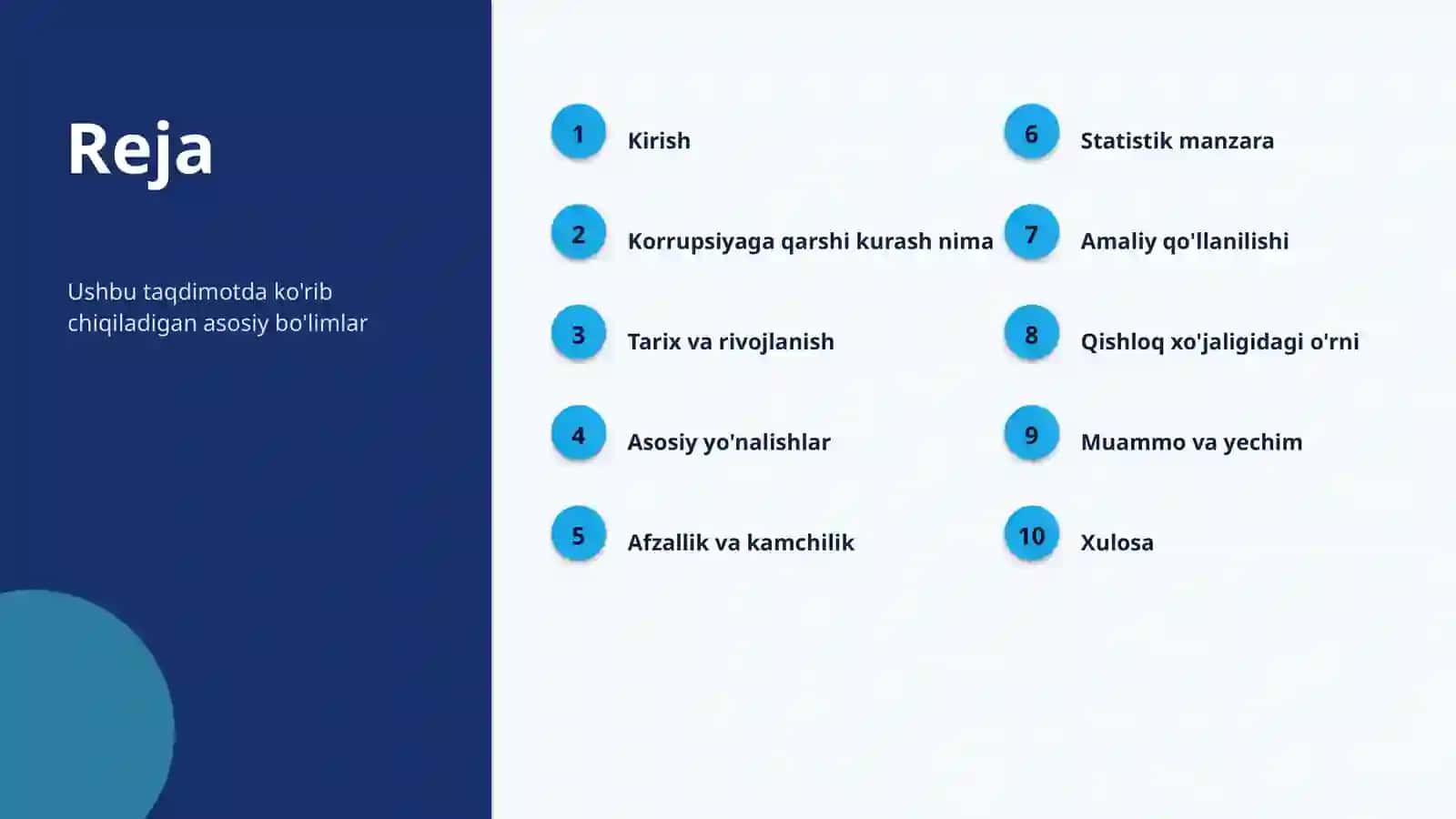 Reja

Ushbu taqdimotda ko'rib chiqiladigan asosiy bo'limlar

1 Kirish

2 Korrupsiyaga qarshi kurash nima

3 Tarix va rivojlanish

4 Asosiy yo'nalishlar

5 Afzallik va kamchilik

6 Statistik manzara

7 Amaliy qo'llanilishi

8 Qishloq xo'jaligidagi o'rni

9 Muammo va yechim

10 Xulosa